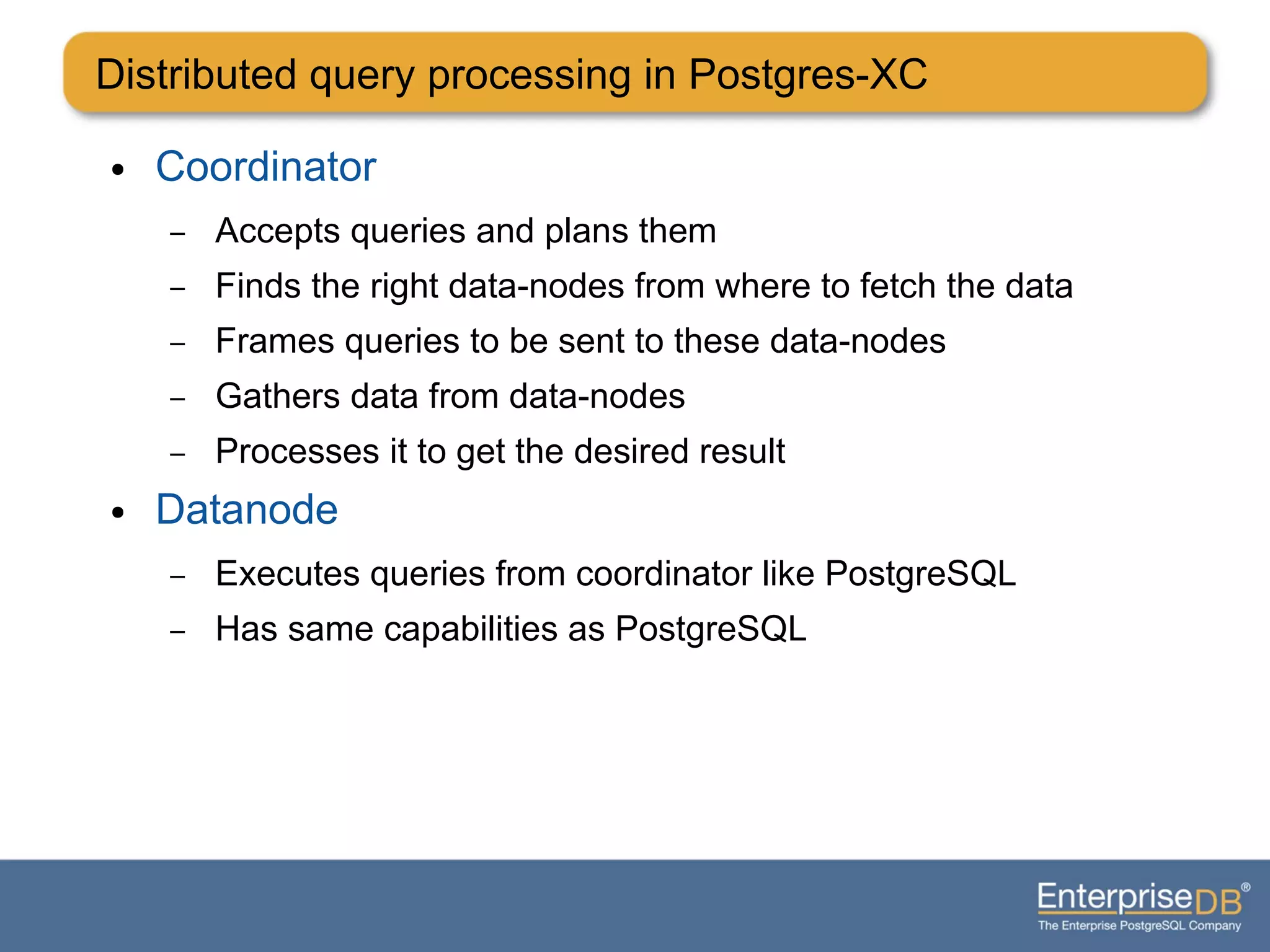 Distributed query processing in Postgres-XC

• Coordinator
  – Accepts queries and plans them
  – Finds the right data-nodes from where to fetch the data
  – Frames queries to be sent to these data-nodes
  – Gathers data from data-nodes
  – Processes it to get the desired result
• Datanode
  – Executes queries from coordinator like PostgreSQL
  – Has same capabilities as PostgreSQL

EnterpriseDB®
The Enterprise PostgreSQL Company